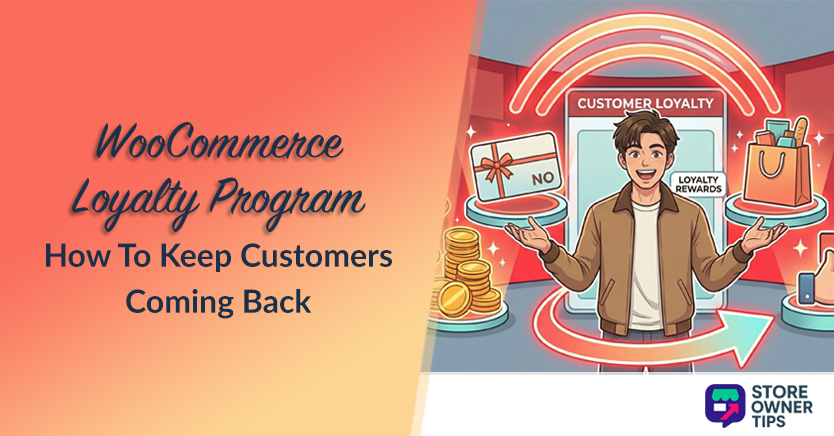 WooCommerce Loyalty Program
How To Keep Customers Coming Back

CUSTOMER LOYALTY

NO

LOYALTY REWARDS

STORE OWNER TIPS